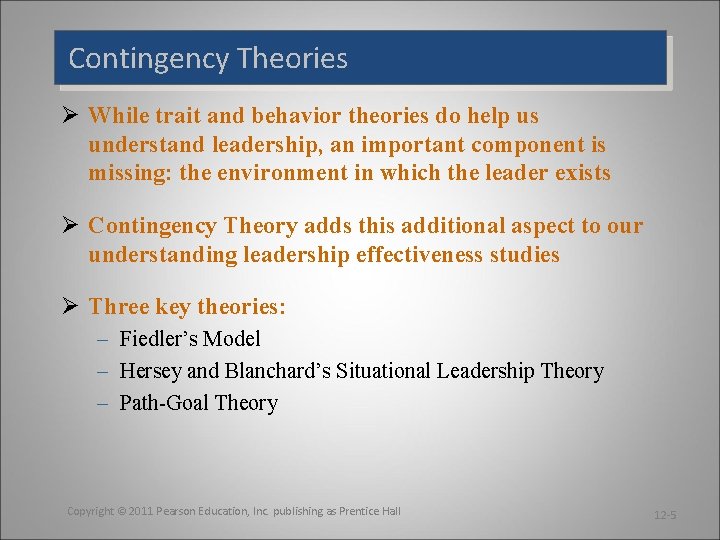 Contingency Theories

➢ While trait and behavior theories do help us understand leadership, an important component is missing: the environment in which the leader exists

➢ Contingency Theory adds this additional aspect to our understanding leadership effectiveness studies

➢ Three key theories:
– Fiedler's Model
– Hersey and Blanchard's Situational Leadership Theory
– Path-Goal Theory

Copyright © 2011 Pearson Education, Inc. publishing as Prentice Hall

12-5